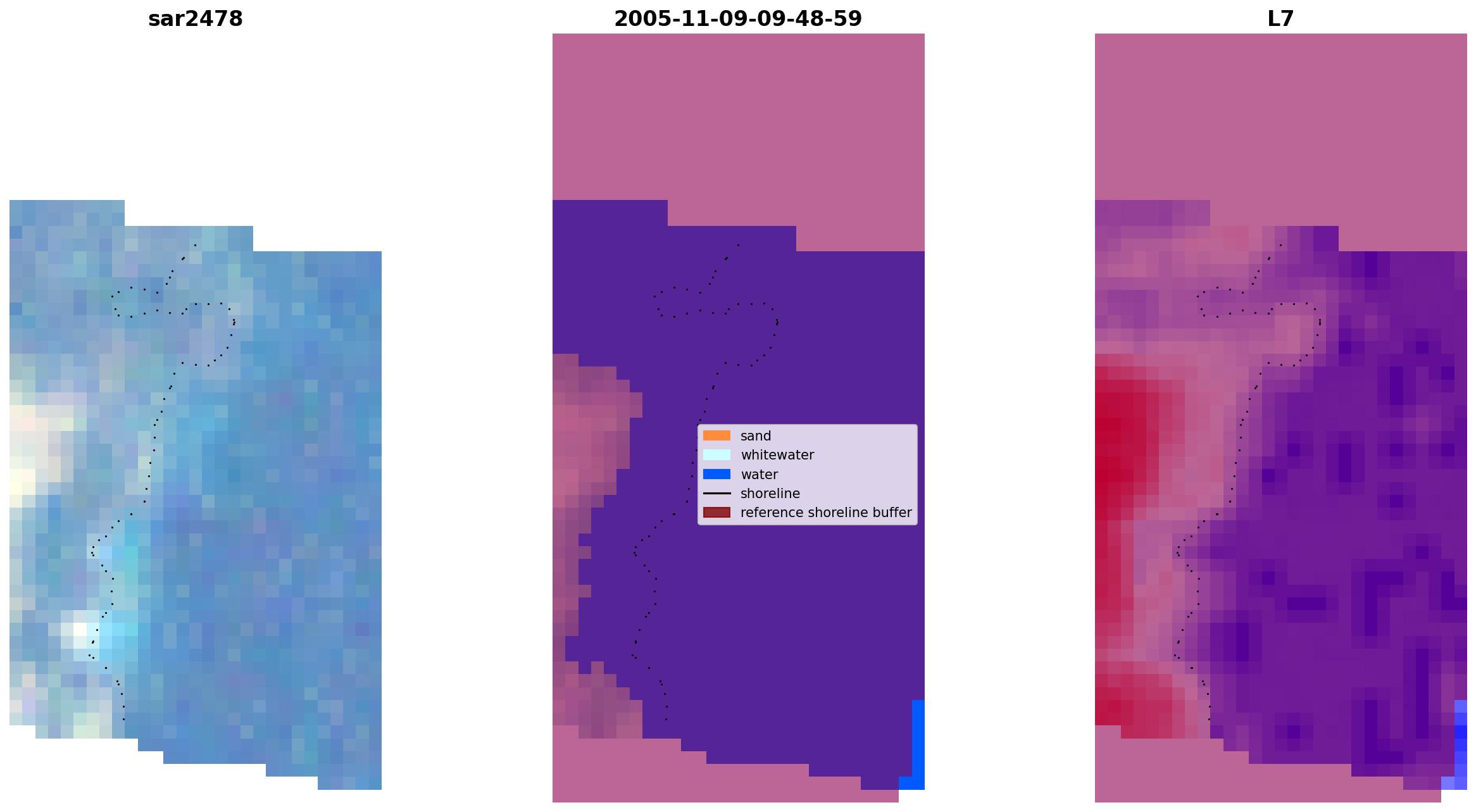 sar2478

2005-11-09-09-48-59

L7

sand
whitewater
water
shoreline
reference shoreline buffer